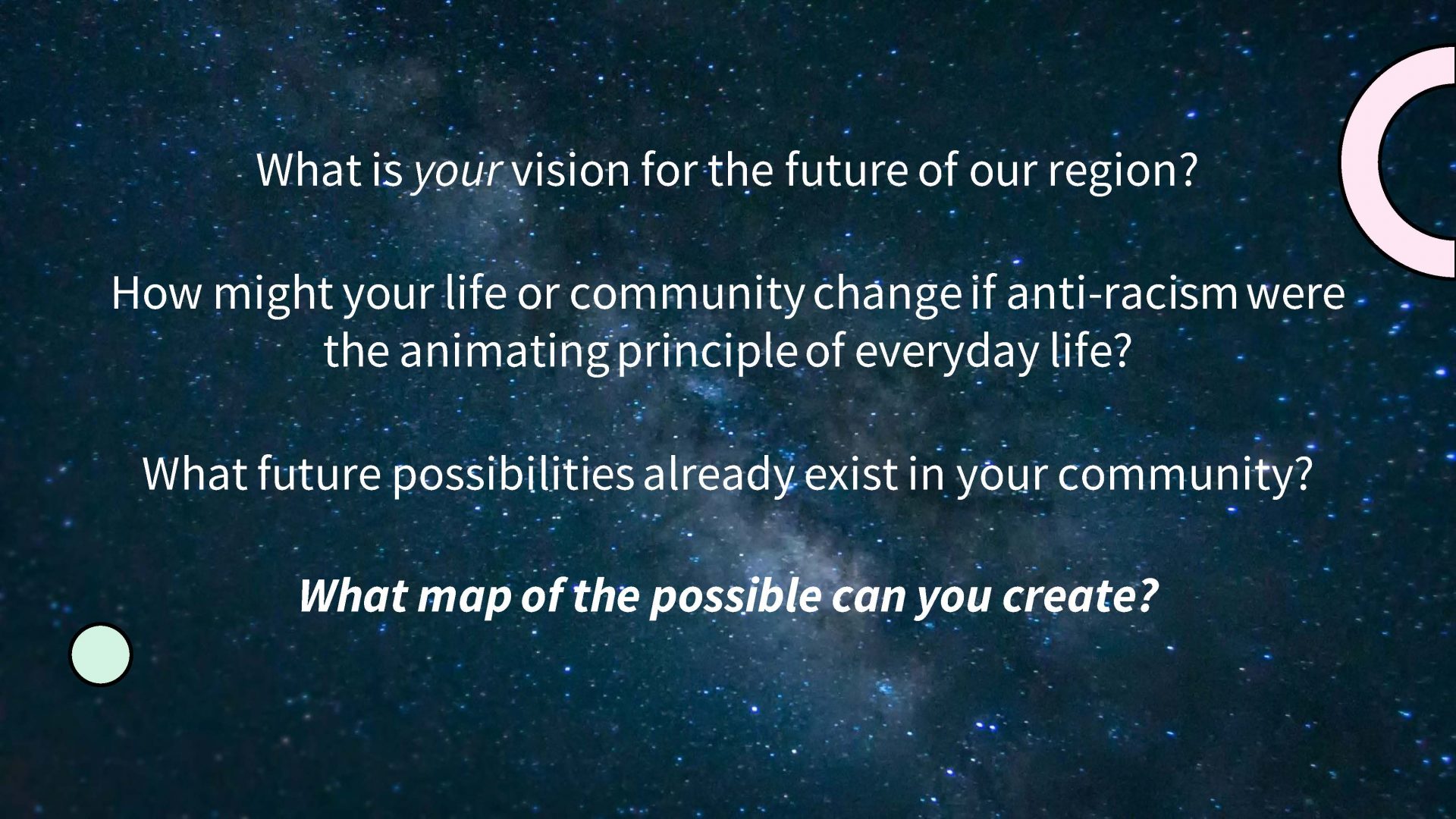 What is your vision for the future of our region?

How might your life or community change if anti-racism were the animating principle of everyday life?

What future possibilities already exist in your community?

What map of the possible can you create?